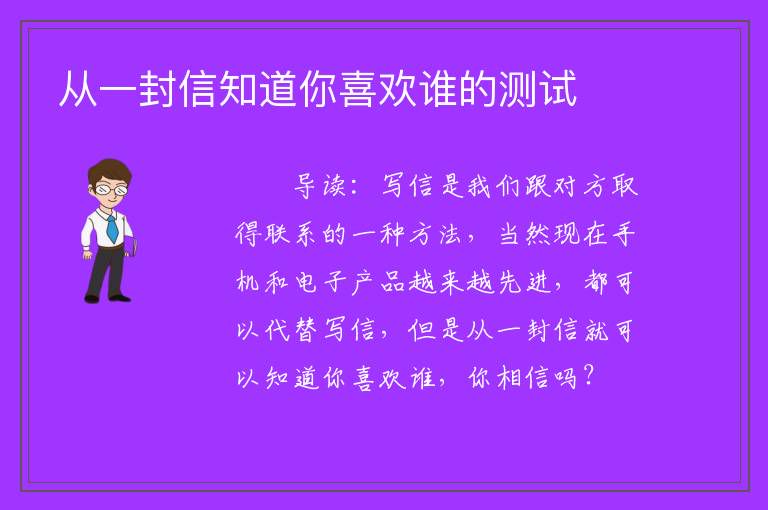 从一封信知道你喜欢谁的测试

导读：写信是我们跟对方取得联系的一种方法，当然现在手机和电子产品越来越先进，都可以代替写信，但是从一封信就可以知道你喜欢谁，你相信吗？